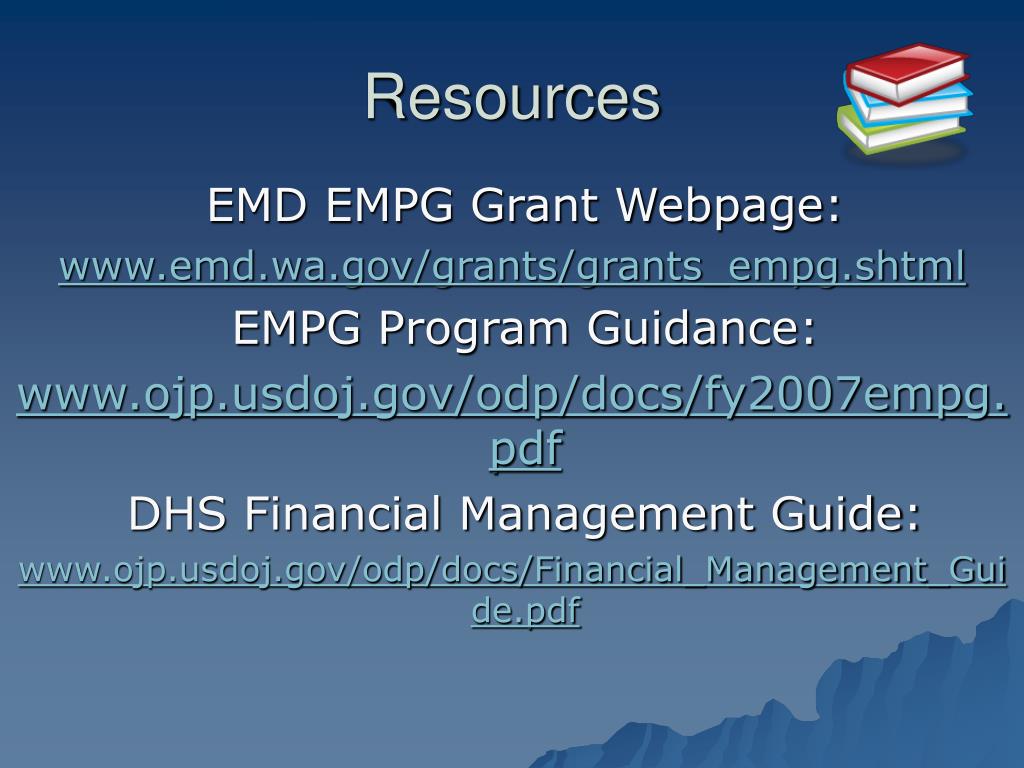 Resources

EMD EMPG Grant Webpage:

www.emd.wa.gov/grants/grants_empg.shtml

EMPG Program Guidance:

www.ojp.usdoj.gov/odp/docs/fy2007empg.pdf

DHS Financial Management Guide:

www.ojp.usdoj.gov/odp/docs/Financial_Management_Guide.pdf